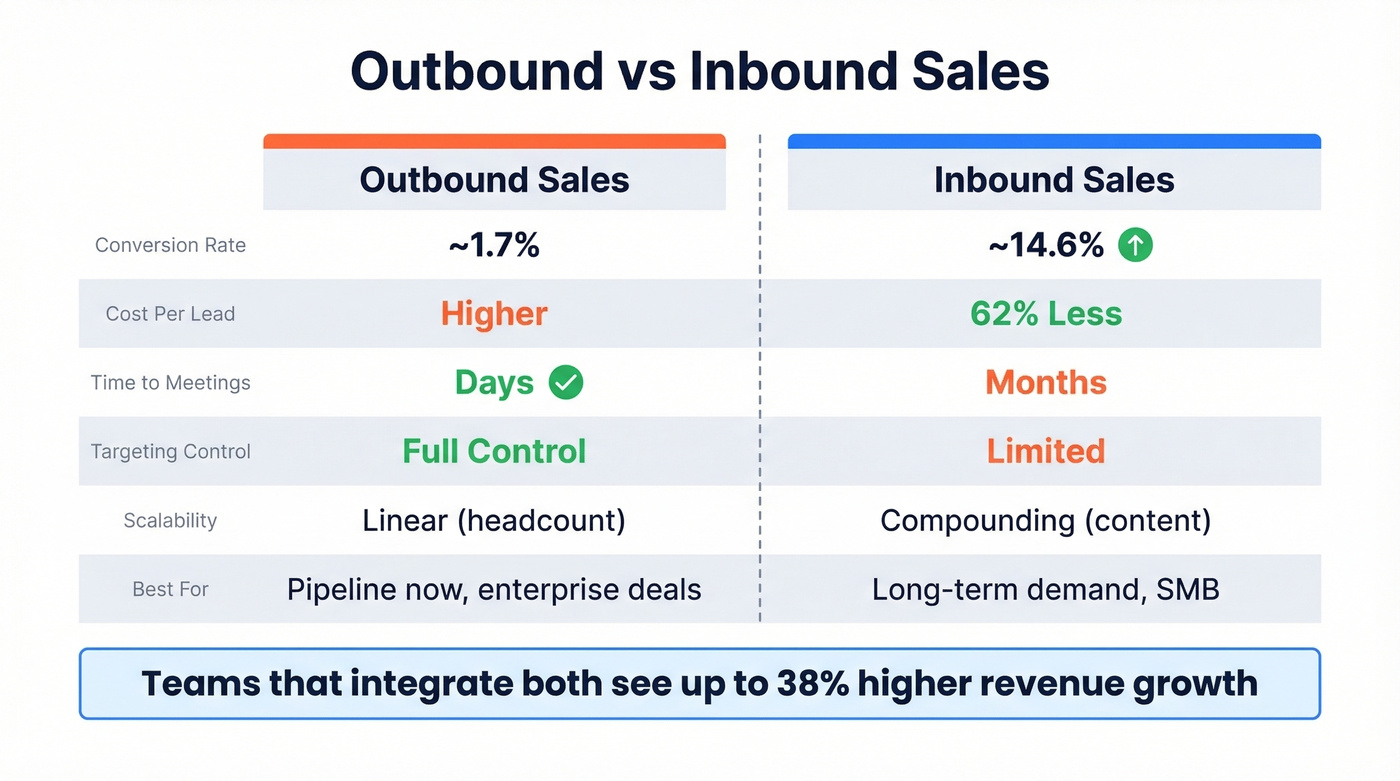 Outbound vs Inbound Sales

| | Outbound Sales | Inbound Sales |
|---|---|---|
| Conversion Rate | ~1.7% | ~14.6% |
| Cost Per Lead | Higher | 62% Less |
| Time to Meetings | Days | Months |
| Targeting Control | Full Control | Limited |
| Scalability | Linear (headcount) | Compounding (content) |
| Best For | Pipeline now, enterprise deals | Long-term demand, SMB |

Teams that integrate both see up to 38% higher revenue growth